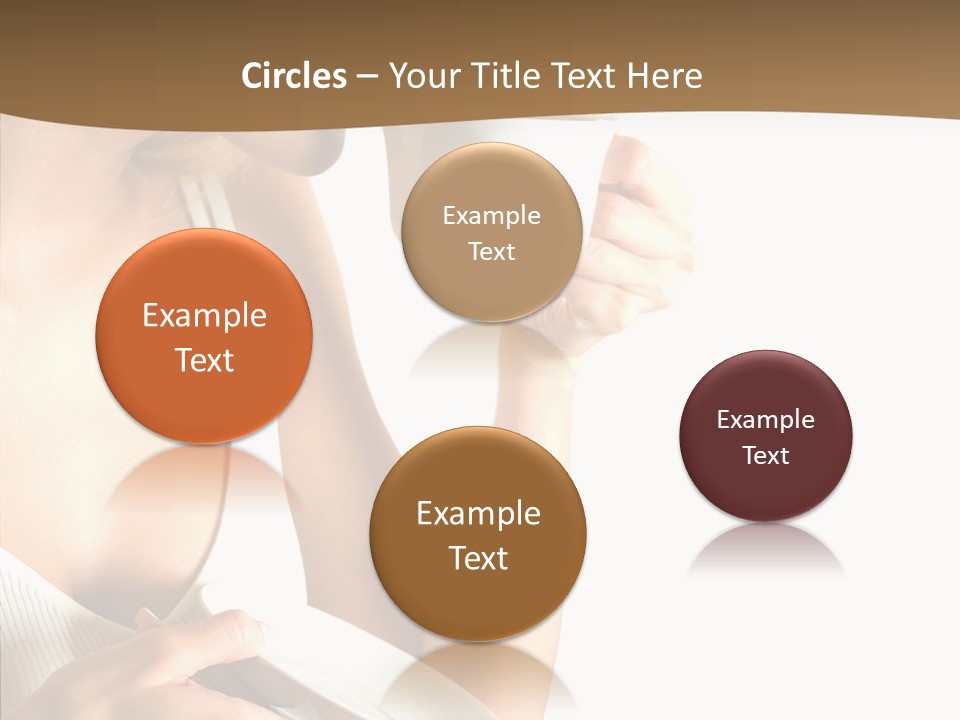 Circles – Your Title Text Here

Example Text

Example Text

Example Text

Example Text